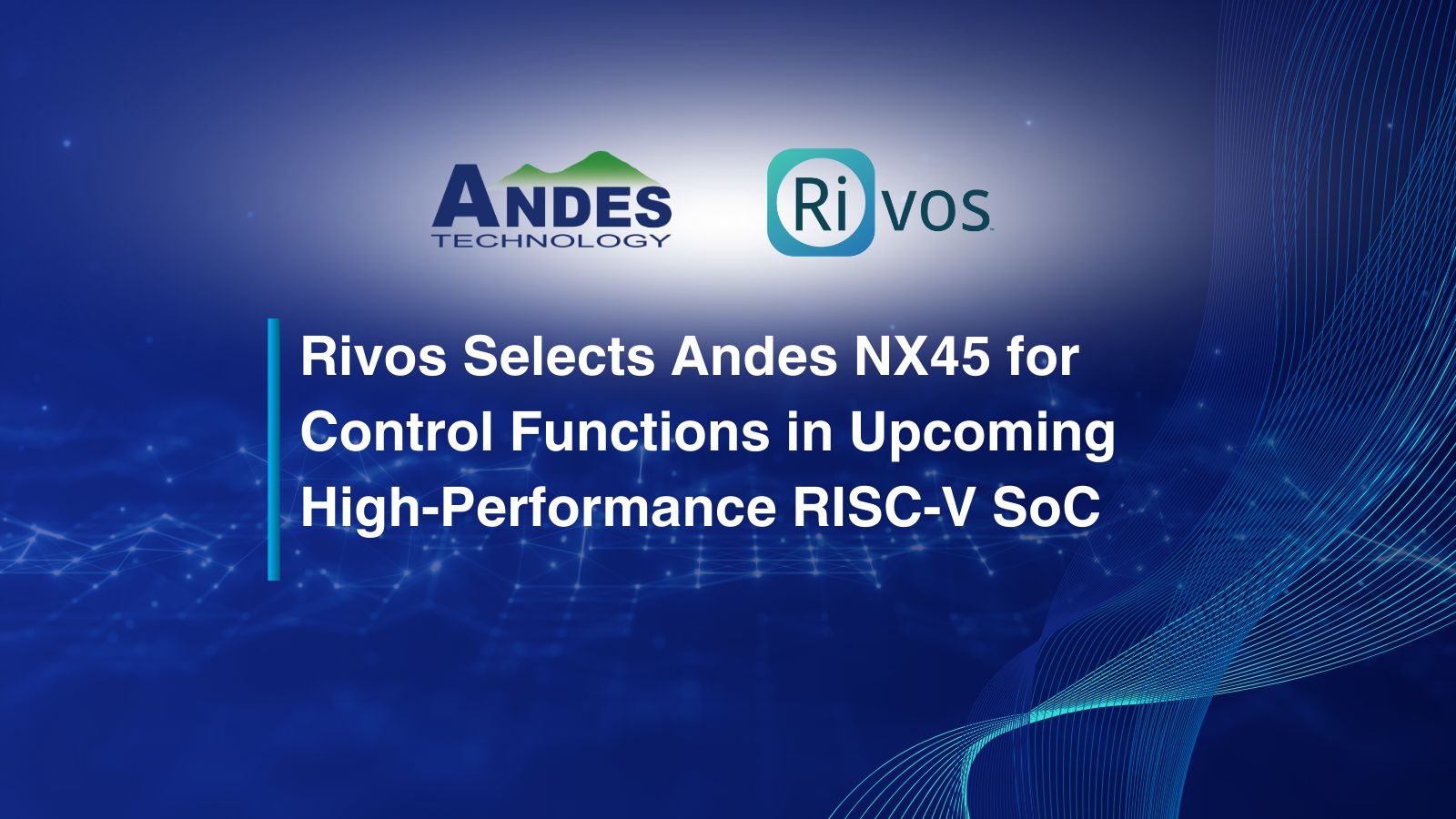 ANDES
TECHNOLOGY

Rivos

Rivos Selects Andes NX45 for Control Functions in Upcoming High-Performance RISC-V SoC